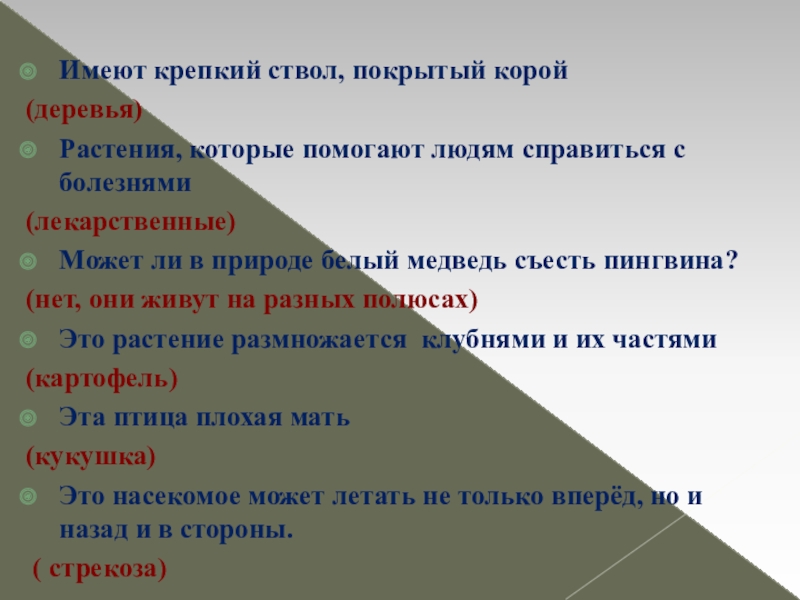 Имеют крепкий ствол, покрытый корой

(деревья)

Растения, которые помогают людям справиться с болезнями

(лекарственные)

Может ли в природе белый медведь съесть пингвина?

(нет, они живут на разных полюсах)

Это растение размножается клубнями и их частями

(картофель)

Эта птица плохая мать

(кукушка)

Это насекомое может летать не только вперёд, но и назад и в стороны.

( стрекоза)